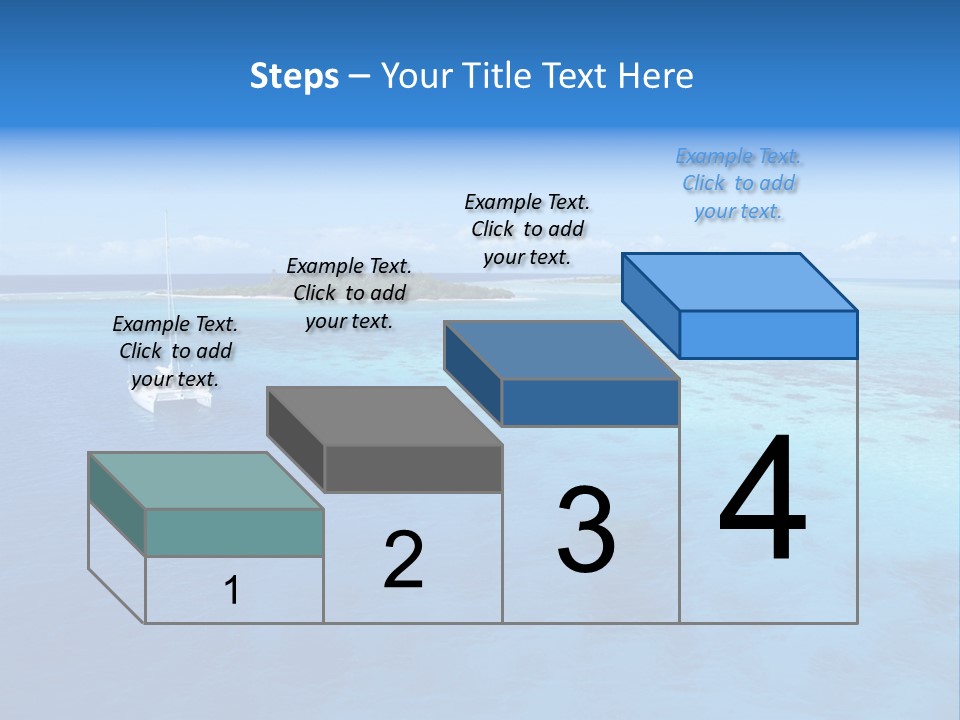 Steps – Your Title Text Here

Example Text. Click to add your text.

Example Text. Click to add your text.

Example Text. Click to add your text.

Example Text. Click to add your text.

1

2

3

4